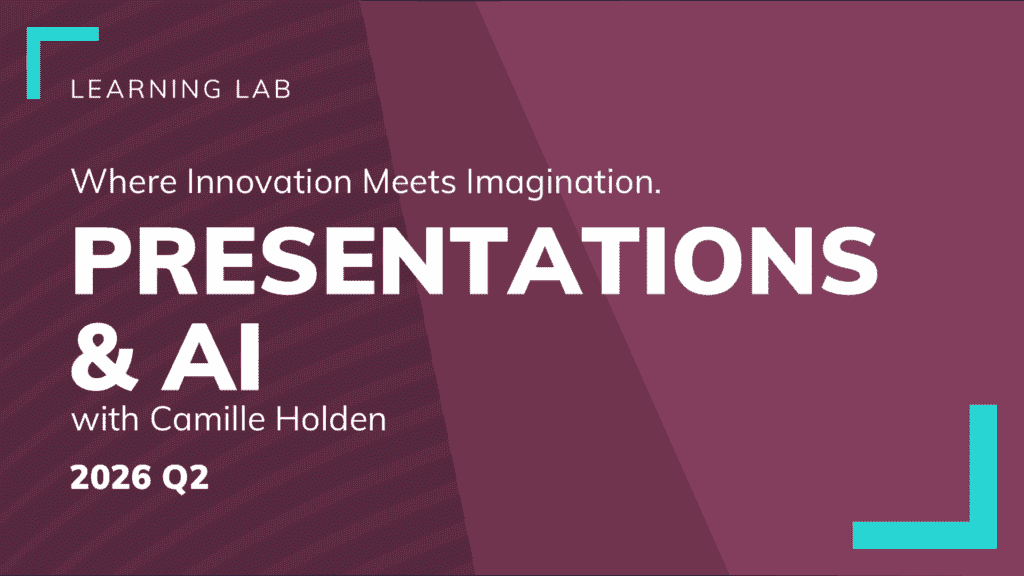 LEARNING LAB

Where Innovation Meets Imagination.

PRESENTATIONS & AI

with Camille Holden

2026 Q2